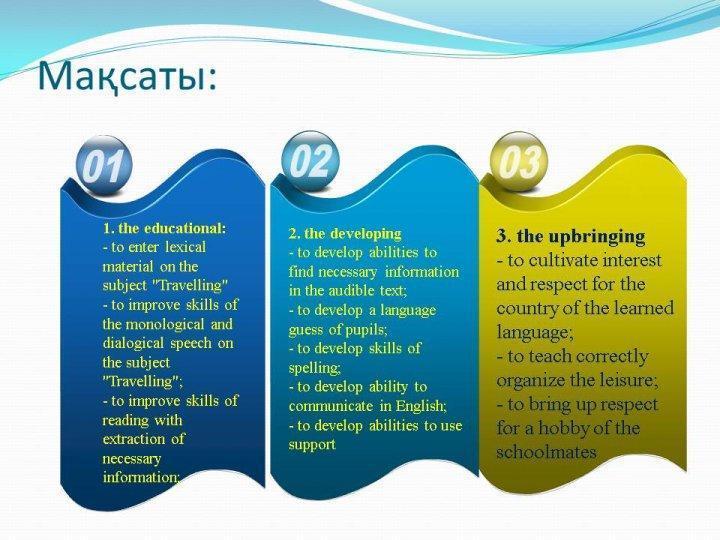 Мақсаты:

01

1. the educational:
- to enter lexical material on the subject "Travelling"
- to improve skills of the monological and dialogical speech on the subject "Travelling";
- to improve skills of reading with extraction of necessary information;

02

2. the developing
- to develop abilities to find necessary information in the audible text;
- to develop a language guess of pupils;
- to develop skills of spelling;
- to develop ability to communicate in English;
- to develop abilities to use support

03

3. the upbringing
- to cultivate interest and respect for the country of the learned language;
- to teach correctly organize the leisure;
- to bring up respect for a hobby of the schoolmates